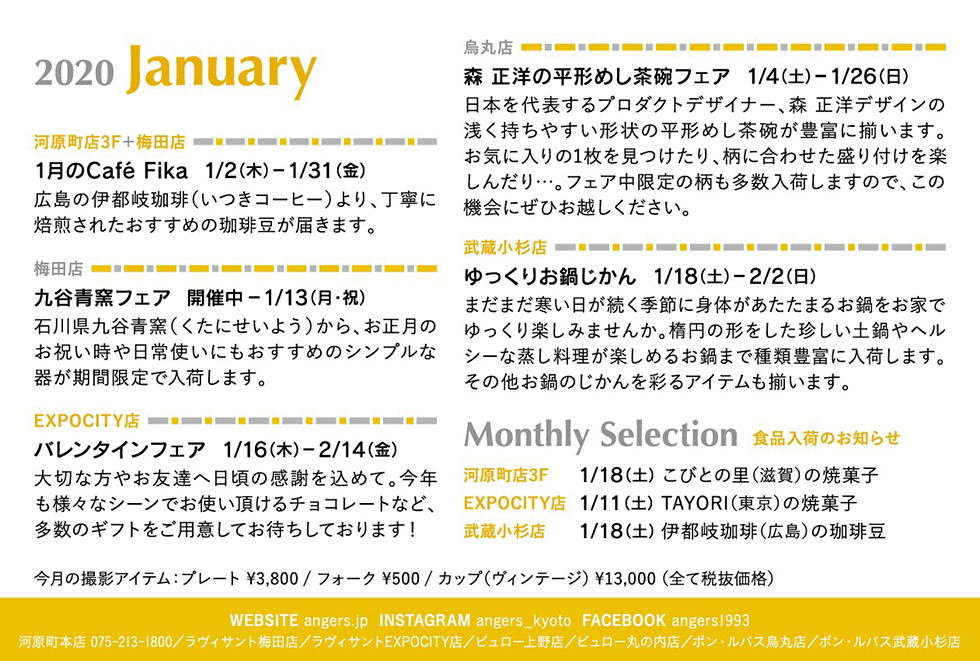 2020 January

河原町店3F+梅田店

1月のCafé Fika　1/2(木)－1/31(金)

広島の伊都岐珈琲（いつきコーヒー）より、丁寧に焙煎されたおすすめの珈琲豆が届きます。

梅田店

九谷青窯フェア　開催中－1/13(月・祝)

石川県九谷青窯（くたにせいよう）から、お正月のお祝い時や日常使いにもおすすめのシンプルな器が期間限定で入荷します。

EXPOCITY店

バレンタインフェア　1/16(木)－2/14(金)

大切な方やお友達へ日頃の感謝を込めて。今年も様々なシーンでお使い頂けるチョコレートなど、多数のギフトをご用意してお待ちしております！

烏丸店

森 正洋の平形めし茶碗フェア　1/4(土)－1/26(日)

日本を代表するプロダクトデザイナー、森 正洋デザインの浅く持ちやすい形状の平形めし茶碗が豊富に揃います。お気に入りの1枚を見つけたり、柄に合わせた盛り付けを楽しんだり…。フェア中限定の柄も多数入荷しますので、この機会にぜひお越しください。

武蔵小杉店

ゆっくりお鍋じかん　1/18(土)－2/2(日)

まだまだ寒い日が続く季節に身体があたたまるお鍋をお家でゆっくり楽しみませんか。楕円の形をした珍しい土鍋やヘルシーな蒸し料理が楽しめるお鍋まで種類豊富に入荷します。その他お鍋のじかんを彩るアイテムも揃います。

Monthly Selection　食品入荷のお知らせ

河原町店3F　1/18(土) こびとの里(滋賀)の焼菓子
EXPOCITY店　1/11(土) TAYORI(東京)の焼菓子
武蔵小杉店　1/18(土) 伊都岐珈琲(広島)の珈琲豆

今月の撮影アイテム：プレート ¥3,800 / フォーク ¥500 / カップ(ヴィンテージ) ¥13,000 (全て税抜価格)

WEBSITE angers.jp　INSTAGRAM angers_kyoto　FACEBOOK angers1993

河原町本店 075-213-1800／ラヴィサント梅田店／ラヴィサントEXPOCITY店／ビュロー上野店／ビュロー丸の内店／ボン・ルパス烏丸店／ボン・ルパス武蔵小杉店